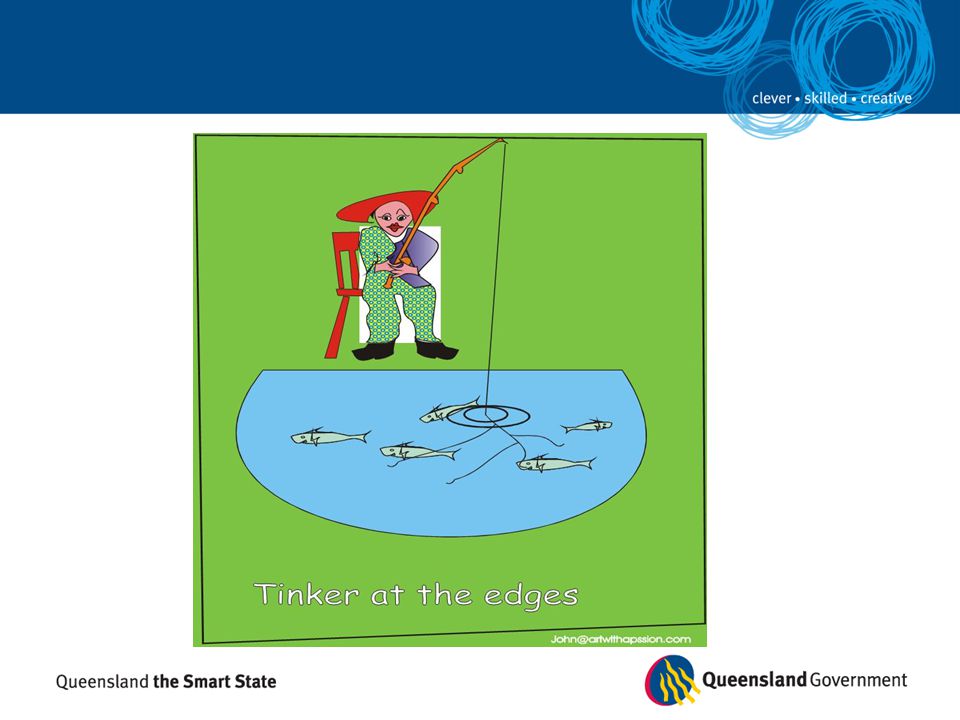 clever • skilled • creative

Tinker at the edges

John@artwithapssion.com

Queensland the Smart State

Queensland Government